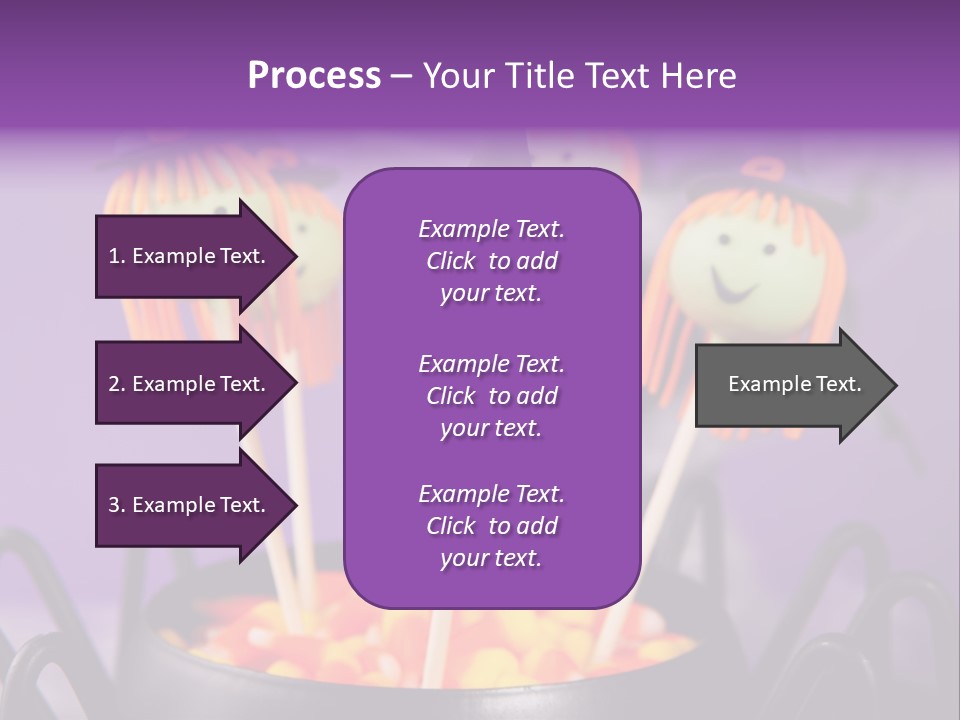 Process – Your Title Text Here

1. Example Text.

2. Example Text.

3. Example Text.

Example Text. Click to add your text.

Example Text. Click to add your text.

Example Text. Click to add your text.

Example Text.